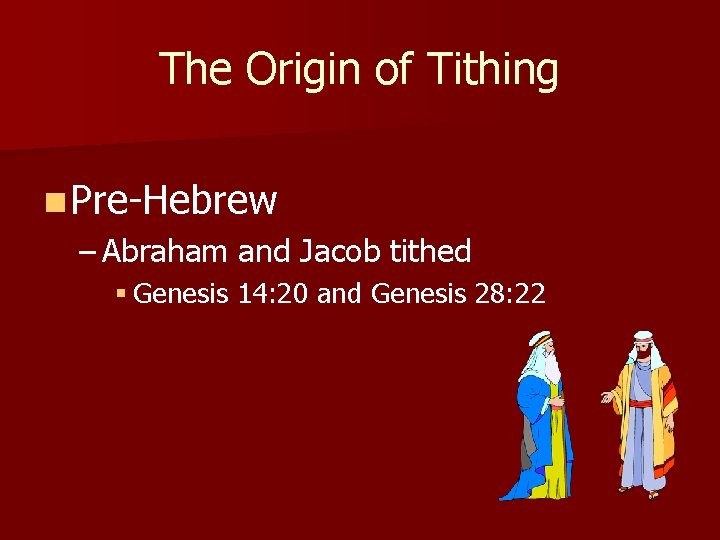 The Origin of Tithing

Pre-Hebrew

– Abraham and Jacob tithed

Genesis 14:20 and Genesis 28:22